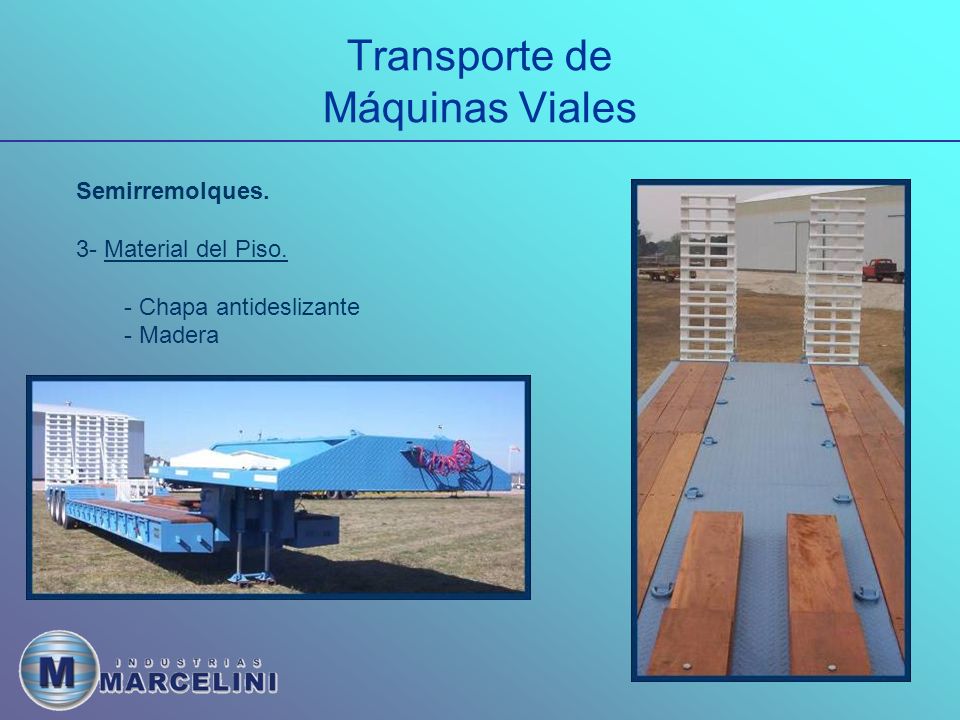 Transporte de
Máquinas Viales

Semirremolques.

3- Material del Piso.

- Chapa antideslizante
- Madera

M INDUSTRIAS MARCELINI